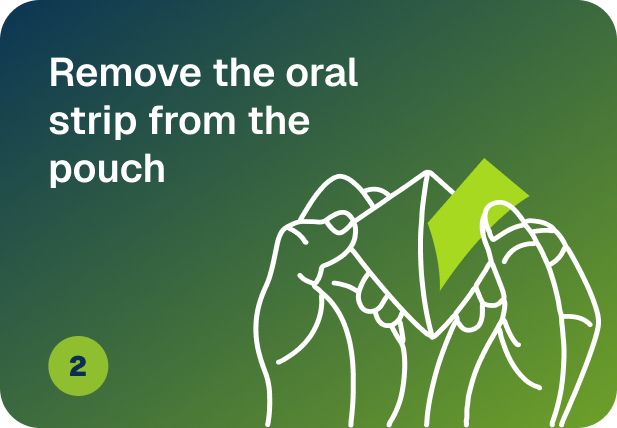 Remove the oral strip from the pouch

2